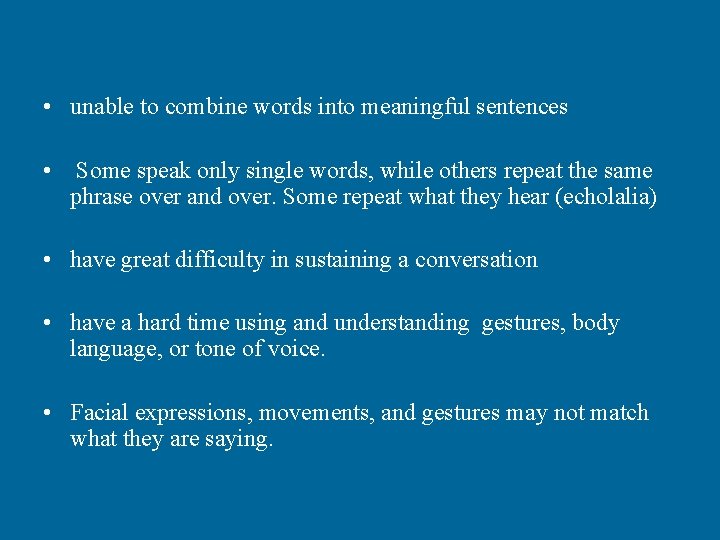 • unable to combine words into meaningful sentences

• Some speak only single words, while others repeat the same phrase over and over. Some repeat what they hear (echolalia)

• have great difficulty in sustaining a conversation

• have a hard time using and understanding gestures, body language, or tone of voice.

• Facial expressions, movements, and gestures may not match what they are saying.